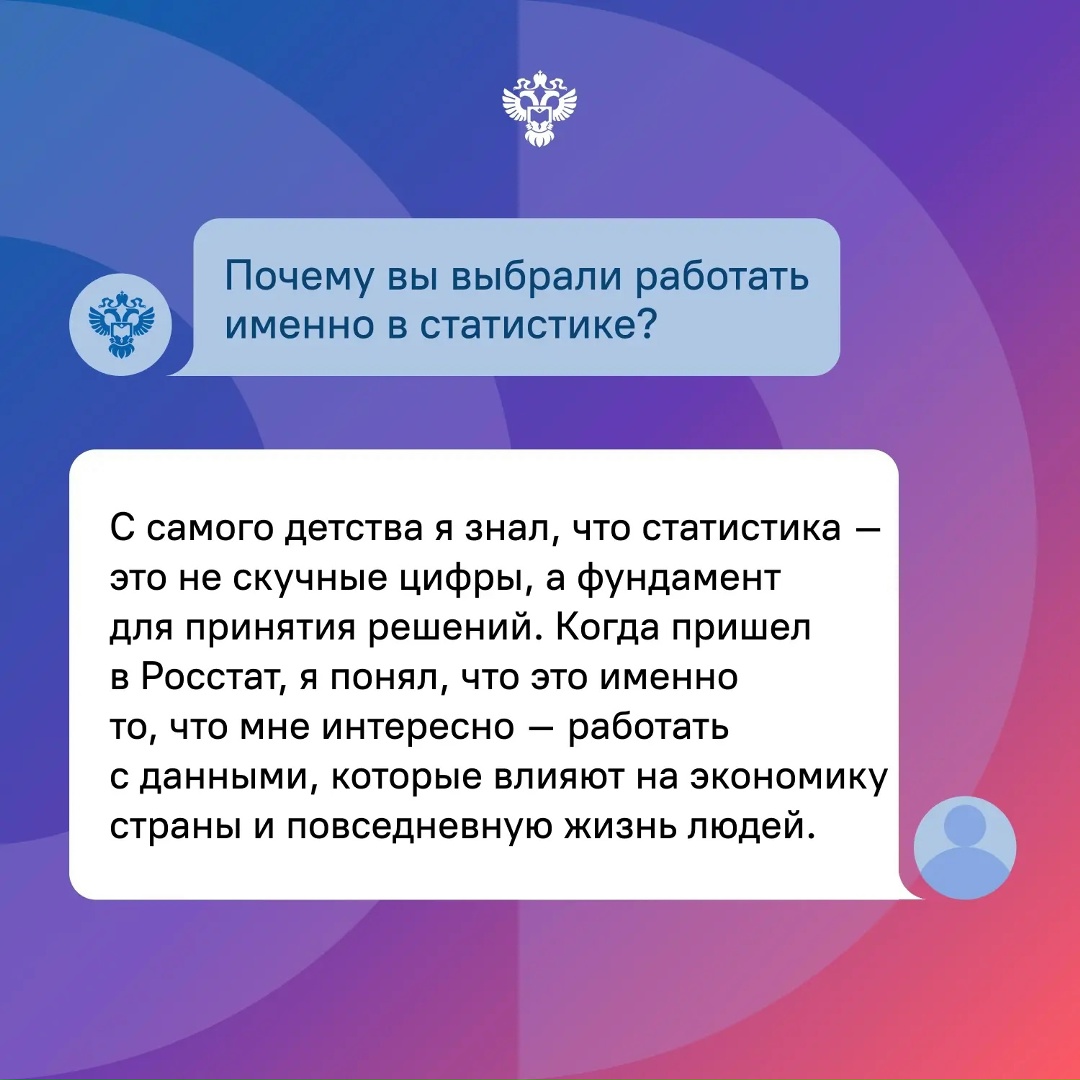 Почему вы выбрали работать именно в статистике?

С самого детства я знал, что статистика — это не скучные цифры, а фундамент для принятия решений. Когда пришел в Росстат, я понял, что это именно то, что мне интересно — работать с данными, которые влияют на экономику страны и повседневную жизнь людей.